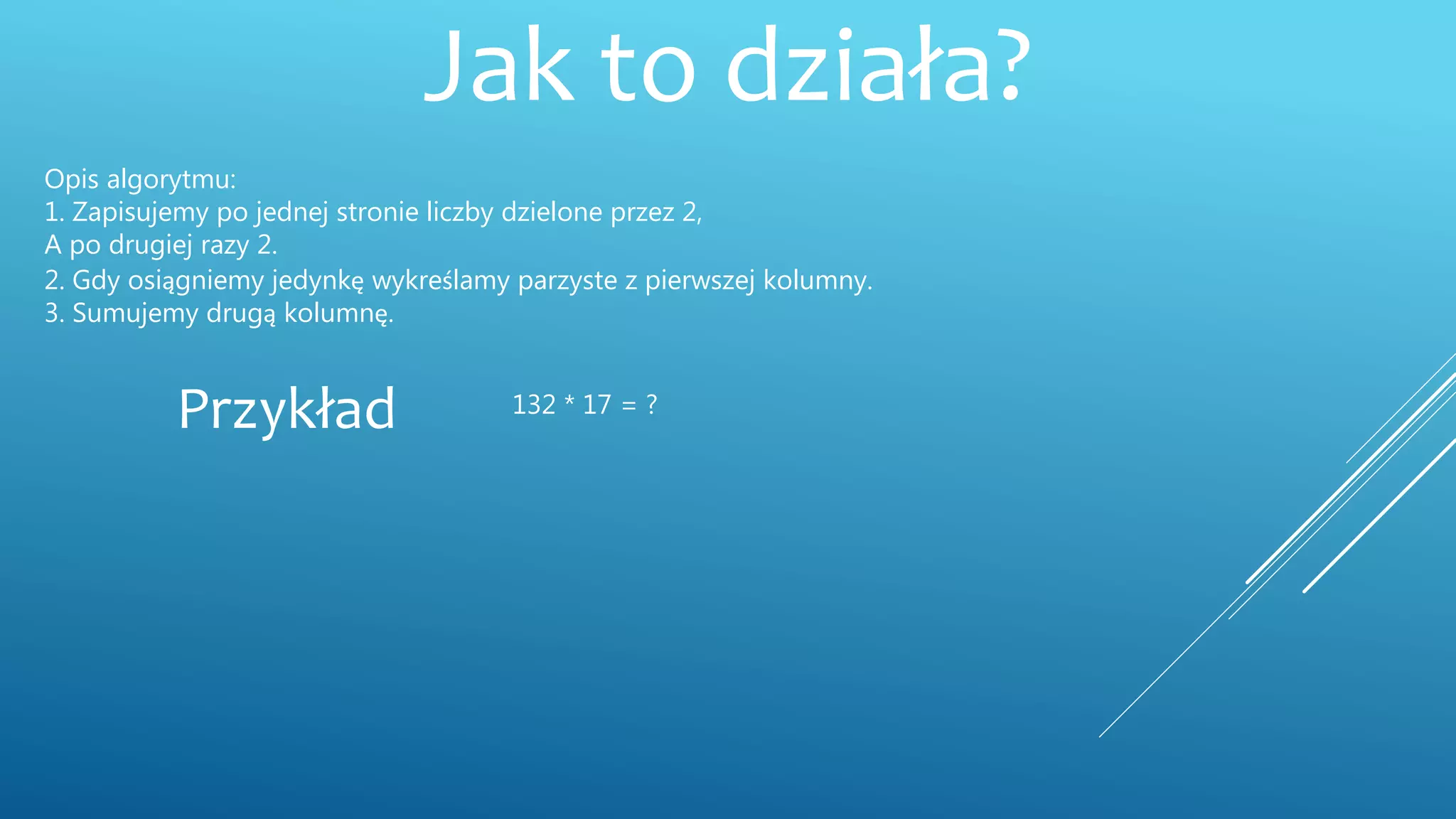 Jak to działa?

Opis algorytmu:
1. Zapisujemy po jednej stronie liczby dzielone przez 2,
A po drugiej razy 2.
2. Gdy osiągniemy jedynkę wykreślamy parzyste z pierwszej kolumny.
3. Sumujemy drugą kolumnę.

Przykład

132 * 17 = ?